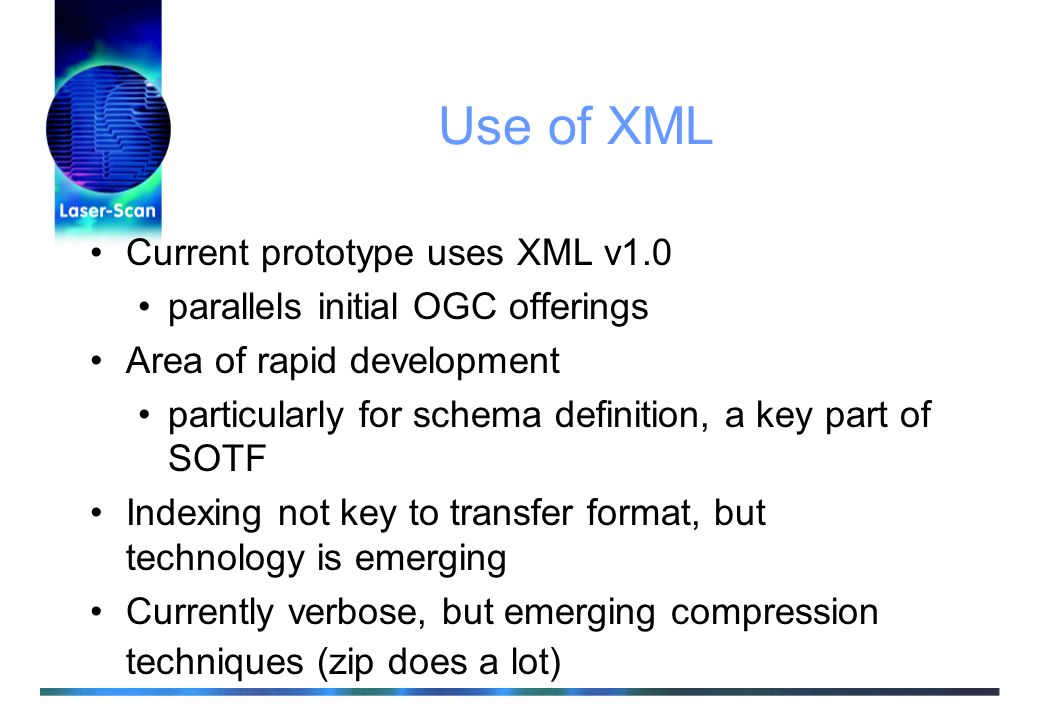 Laser-Scan

Use of XML

• Current prototype uses XML v1.0
  • parallels initial OGC offerings
• Area of rapid development
  • particularly for schema definition, a key part of SOTF
• Indexing not key to transfer format, but technology is emerging
• Currently verbose, but emerging compression techniques (zip does a lot)